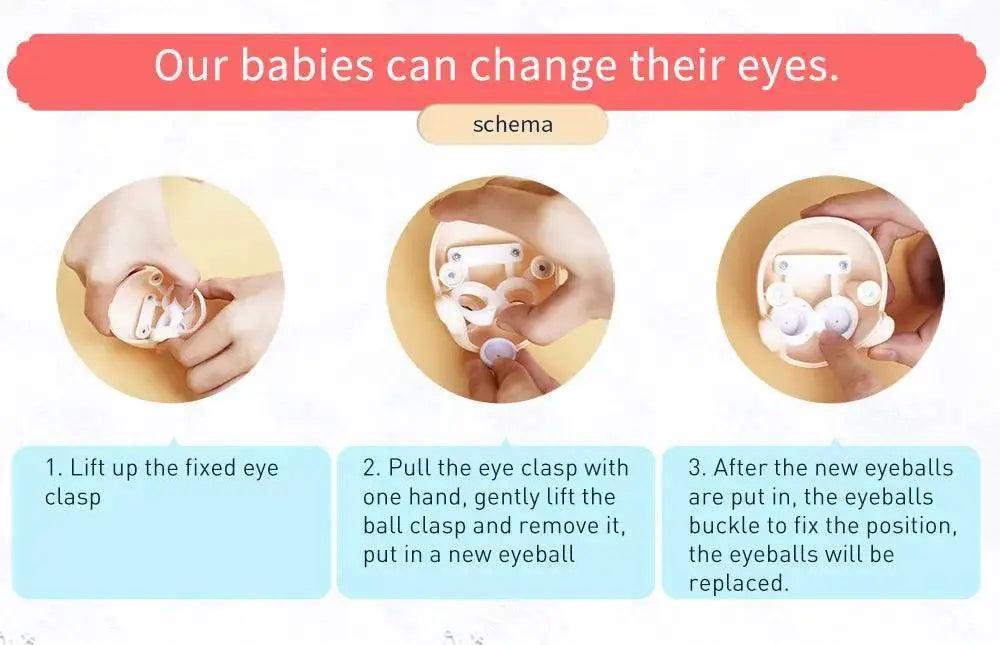 Our babies can change their eyes.

schema

1. Lift up the fixed eye clasp

2. Pull the eye clasp with one hand, gently lift the ball clasp and remove it, put in a new eyeball

3. After the new eyeballs are put in, the eyeballs buckle to fix the position, the eyeballs will be replaced.